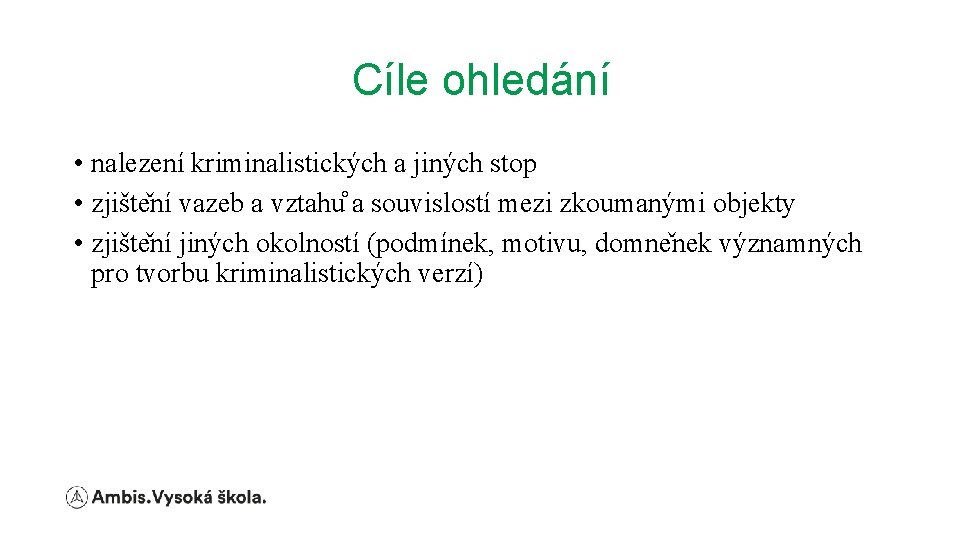 Cíle ohledání

• nalezení kriminalistických a jiných stop
• zjištění vazeb a vztahů a souvislostí mezi zkoumanými objekty
• zjištění jiných okolností (podmínek, motivu, domněnek významných pro tvorbu kriminalistických verzí)

Ambis.Vysoká škola.